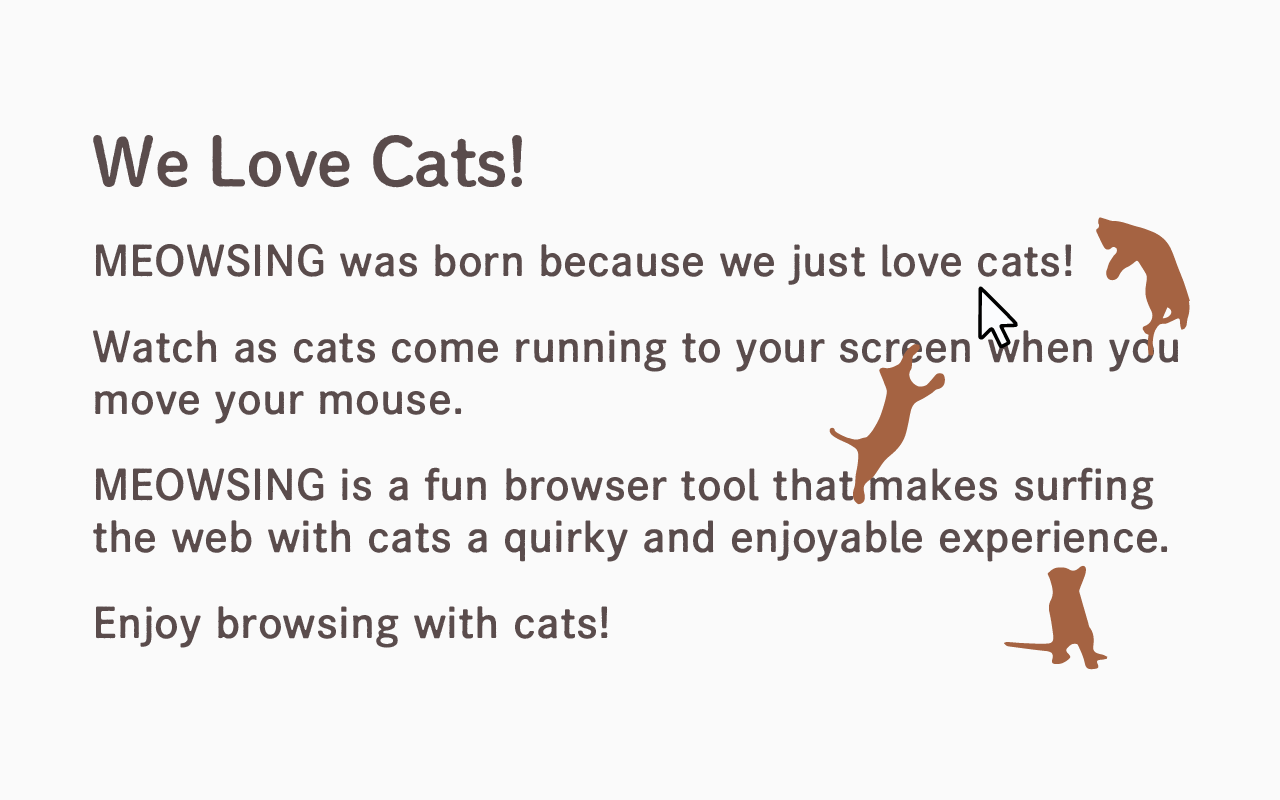 We Love Cats!

MEOWSING was born because we just love cats!

Watch as cats come running to your screen when you move your mouse.

MEOWSING is a fun browser tool that makes surfing the web with cats a quirky and enjoyable experience.

Enjoy browsing with cats!